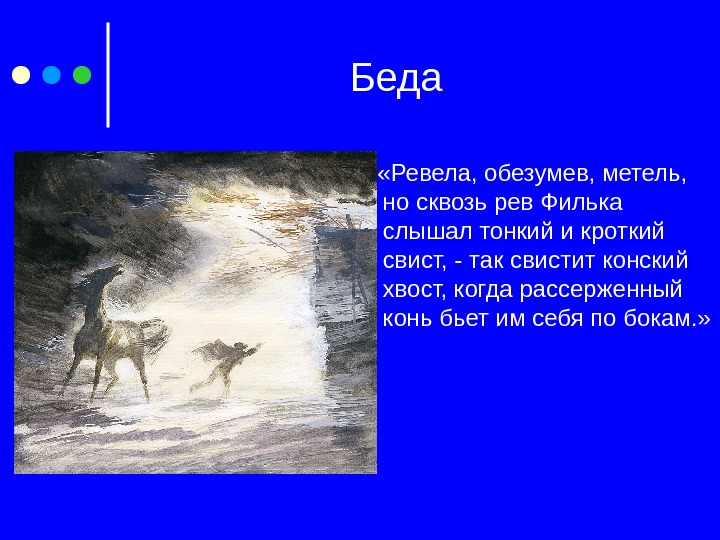 Беда

«Ревела, обезумев, метель, но сквозь рев Филька слышал тонкий и кроткий свист, - так свистит конский хвост, когда рассерженный конь бьет им себя по бокам.»